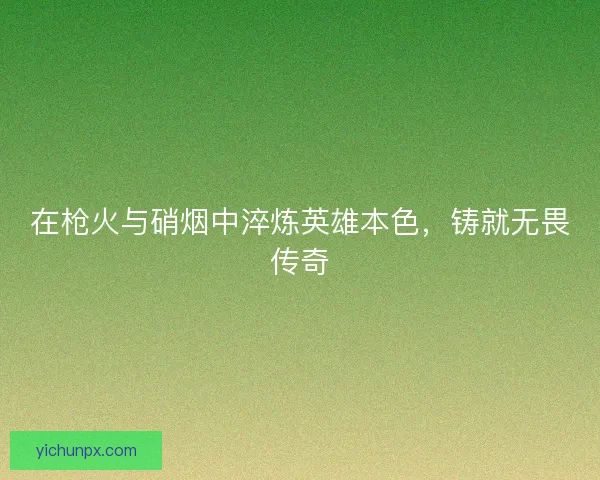 在枪火与硝烟中淬炼英雄本色，铸就无畏传奇

yichunpx.com